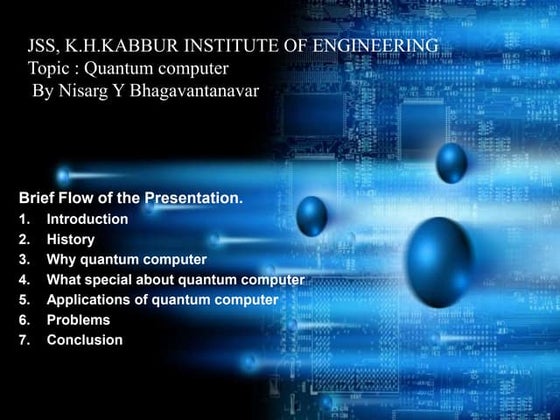 JSS, K.H.KABBUR INSTITUTE OF ENGINEERING
Topic : Quantum computer
By Nisarg Y Bhagavantanavar

Brief Flow of the Presentation.
1. Introduction
2. History
3. Why quantum computer
4. What special about quantum computer
5. Applications of quantum computer
6. Problems
7. Conclusion